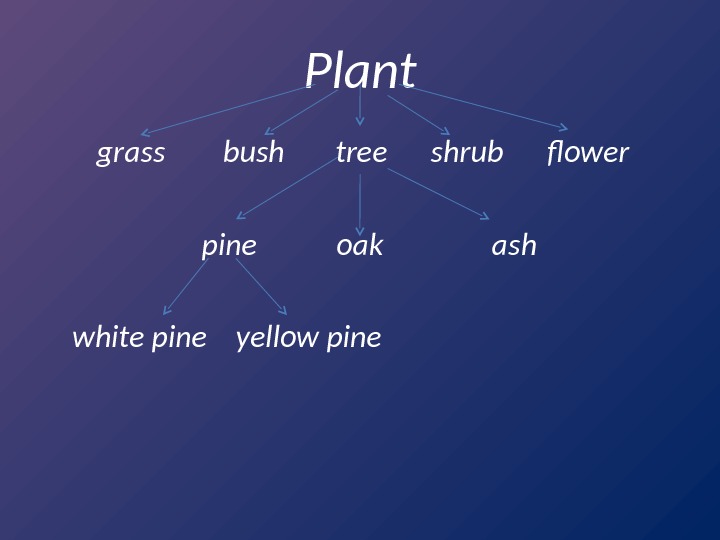 Plant

grass bush tree shrub flower

pine oak ash

white pine yellow pine